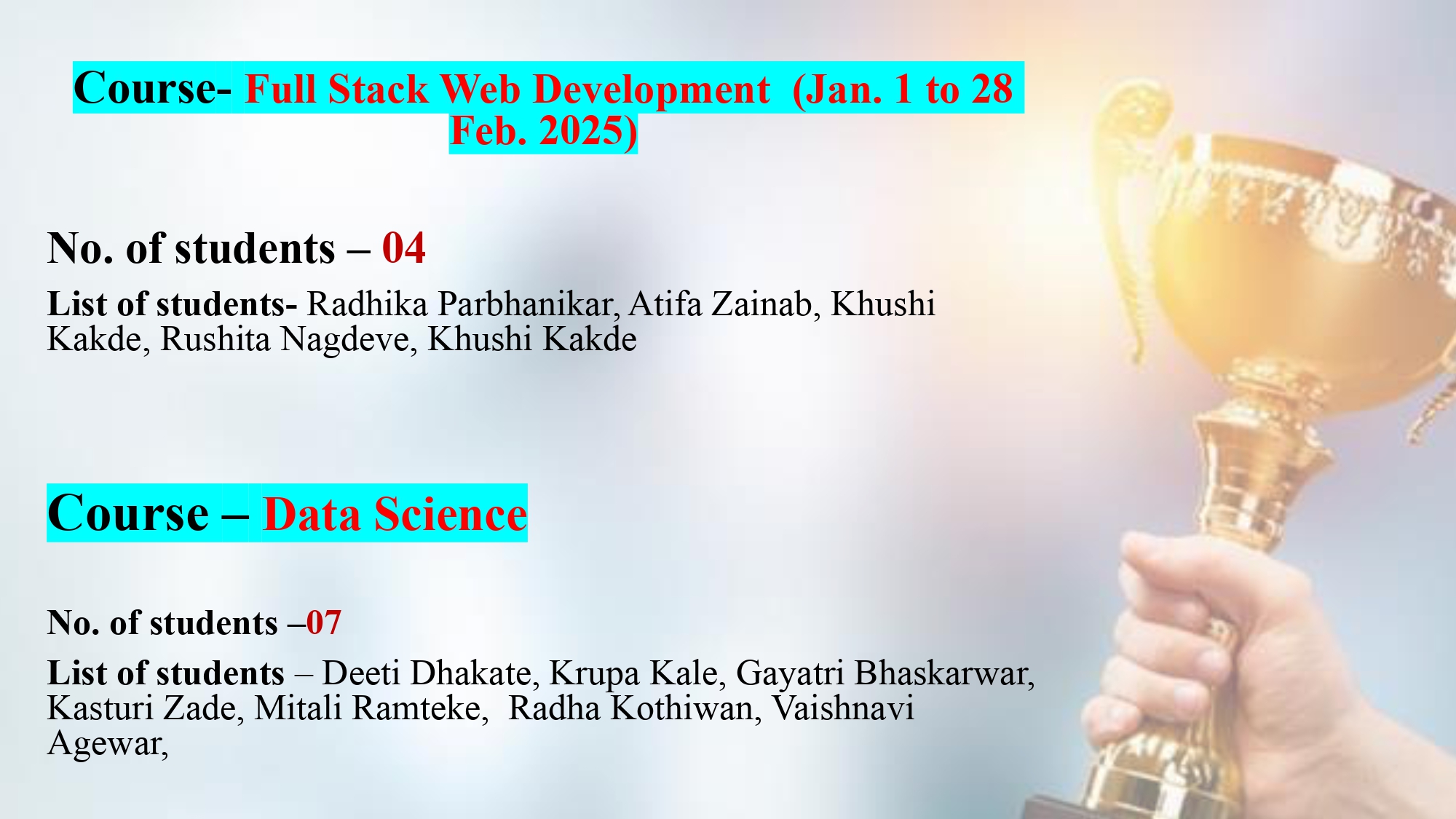 Course- Full Stack Web Development (Jan. 1 to 28 Feb. 2025)

No. of students – 04

List of students- Radhika Parbhanikar, Atifa Zainab, Khushi Kakde, Rushita Nagdeve, Khushi Kakde

Course – Data Science

No. of students –07

List of students – Deeti Dhakate, Krupa Kale, Gayatri Bhaskarwar, Kasturi Zade, Mitali Ramteke, Radha Kothiwan, Vaishnavi Agewar,